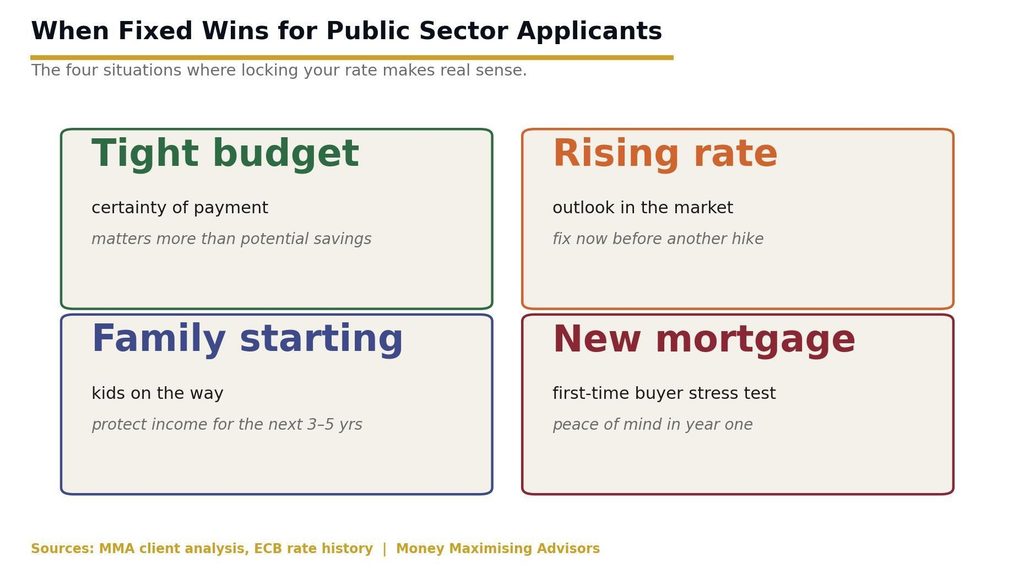 When Fixed Wins for Public Sector Applicants

The four situations where locking your rate makes real sense.

Tight budget

certainty of payment

matters more than potential savings

Rising rate

outlook in the market

fix now before another hike

Family starting

kids on the way

protect income for the next 3–5 yrs

New mortgage

first-time buyer stress test

peace of mind in year one

Sources: MMA client analysis, ECB rate history | Money Maximising Advisors